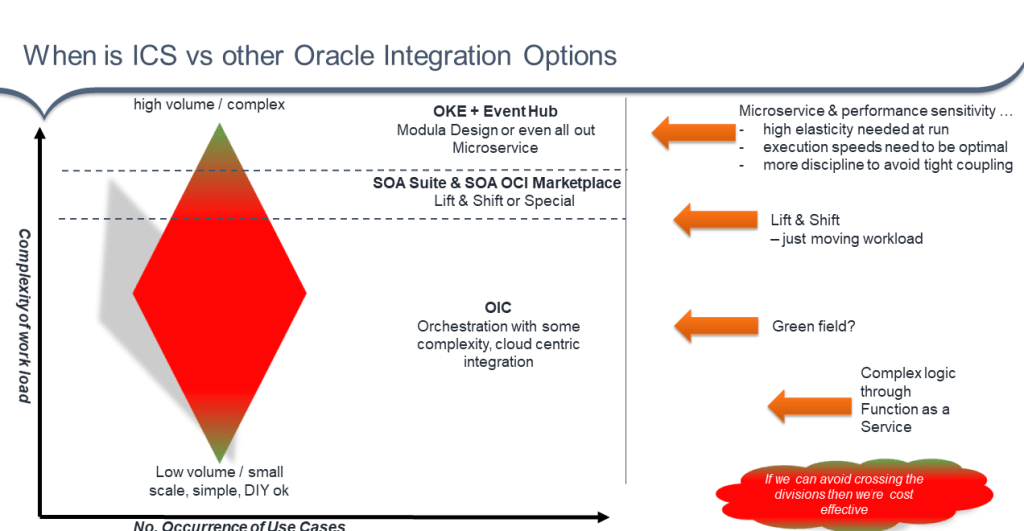 When is ICS vs other Oracle Integration Options

high volume / complex

Complexity of work load

Low volume / small scale, simple, DIY ok

No. Occurrence of Use Cases

OKE + Event Hub
Modula Design or even all out Microservice

SOA Suite & SOA OCI Marketplace
Lift & Shift or Special

OIC
Orchestration with some complexity, cloud centric integration

Microservice & performance sensitivity …
- high elasticity needed at run
- execution speeds need to be optimal
- more discipline to avoid tight coupling

Lift & Shift
– just moving workload

Green field?

Complex logic through Function as a Service

If we can avoid crossing the divisions then we're cost effective